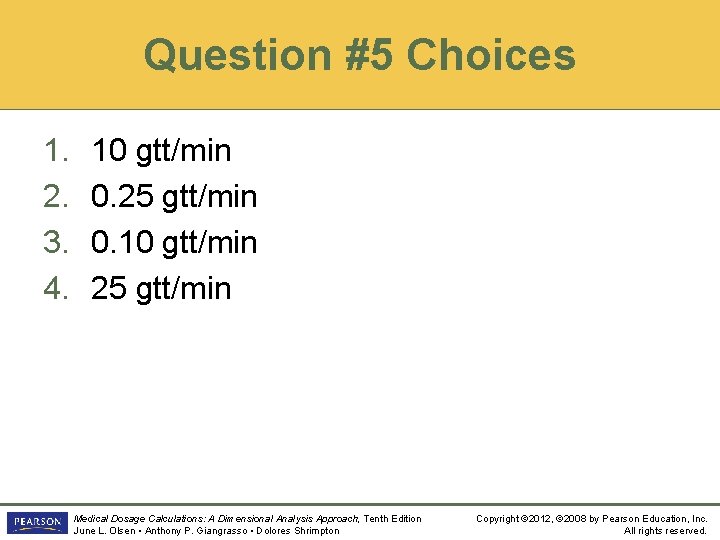 Question #5 Choices

1. 10 gtt/min
2. 0.25 gtt/min
3. 0.10 gtt/min
4. 25 gtt/min

PEARSON

Medical Dosage Calculations: A Dimensional Analysis Approach, Tenth Edition
June L. Olsen • Anthony P. Giangrasso • Dolores Shrimpton

Copyright ©2012, ©2008 by Pearson Education, Inc.
All rights reserved.